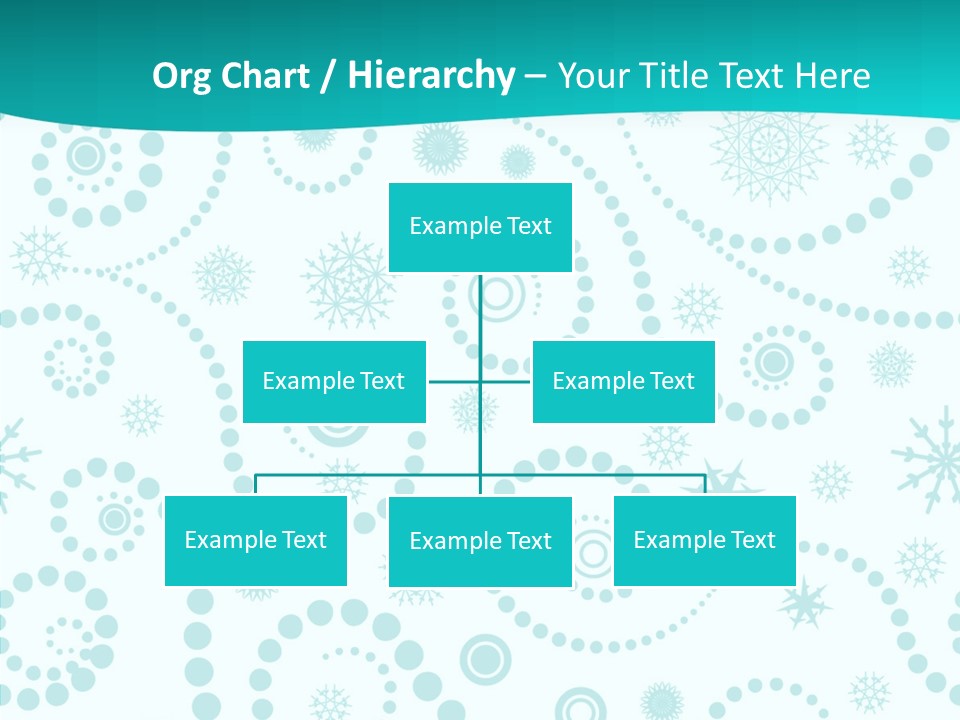 Org Chart / Hierarchy – Your Title Text Here

Example Text

Example Text

Example Text

Example Text

Example Text

Example Text